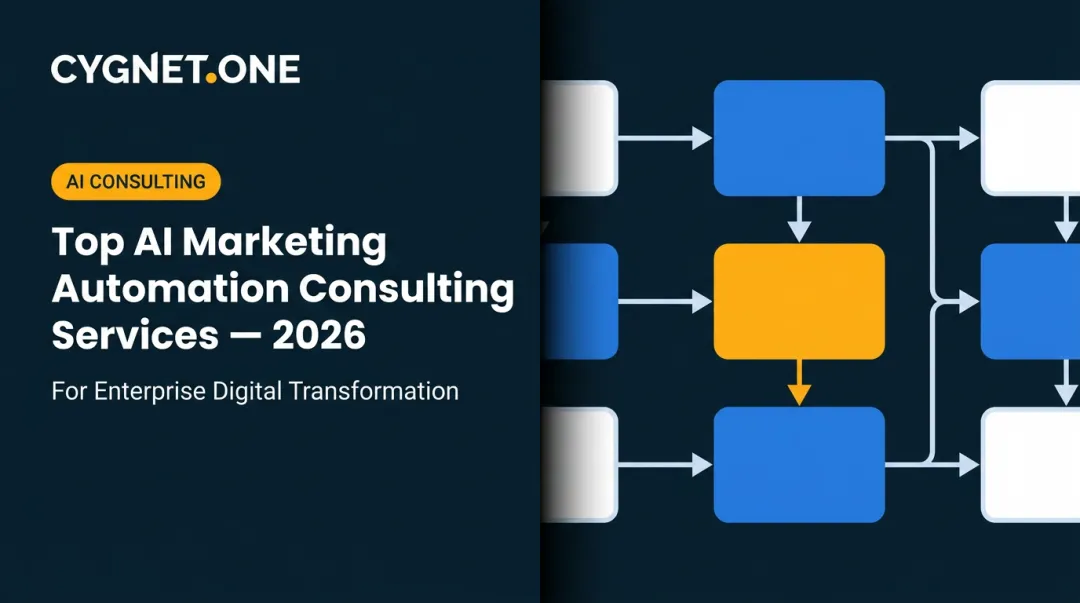 CYGNET.ONE

AI CONSULTING

Top AI Marketing Automation Consulting Services — 2026

For Enterprise Digital Transformation